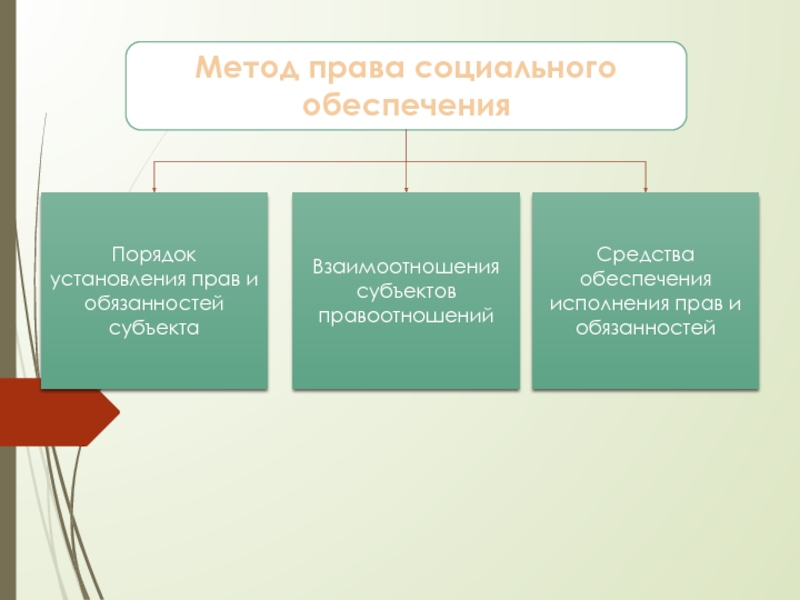 Метод права социального обеспечения

Порядок установления прав и обязанностей субъекта

Взаимоотношения субъектов правоотношений

Средства обеспечения исполнения прав и обязанностей